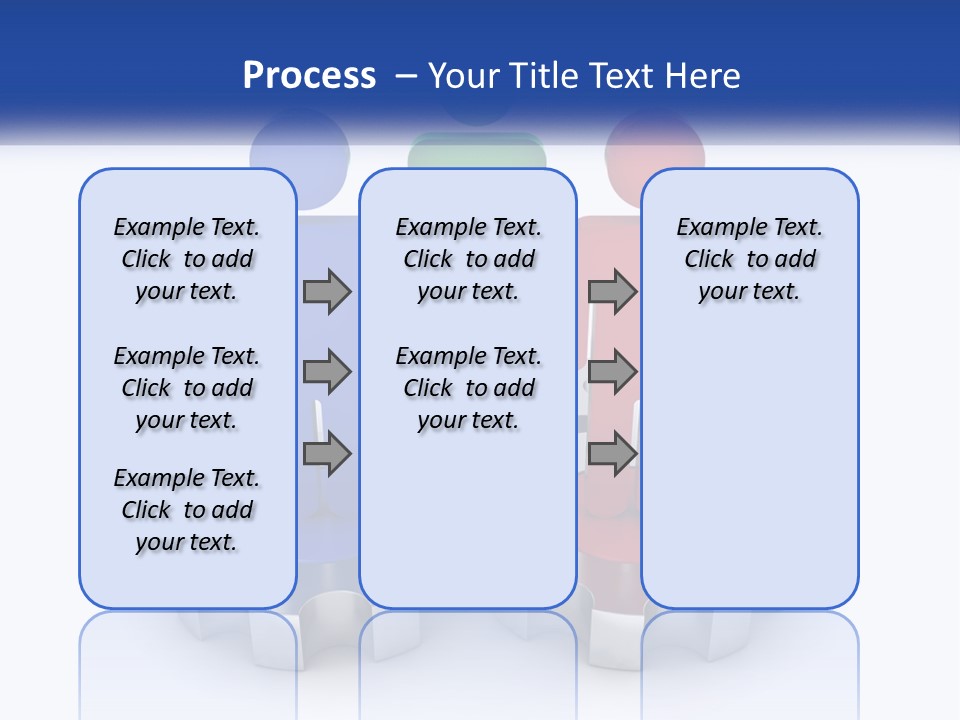 Process – Your Title Text Here

Example Text. Click to add your text.

Example Text. Click to add your text.

Example Text. Click to add your text.

Example Text. Click to add your text.

Example Text. Click to add your text.

Example Text. Click to add your text.